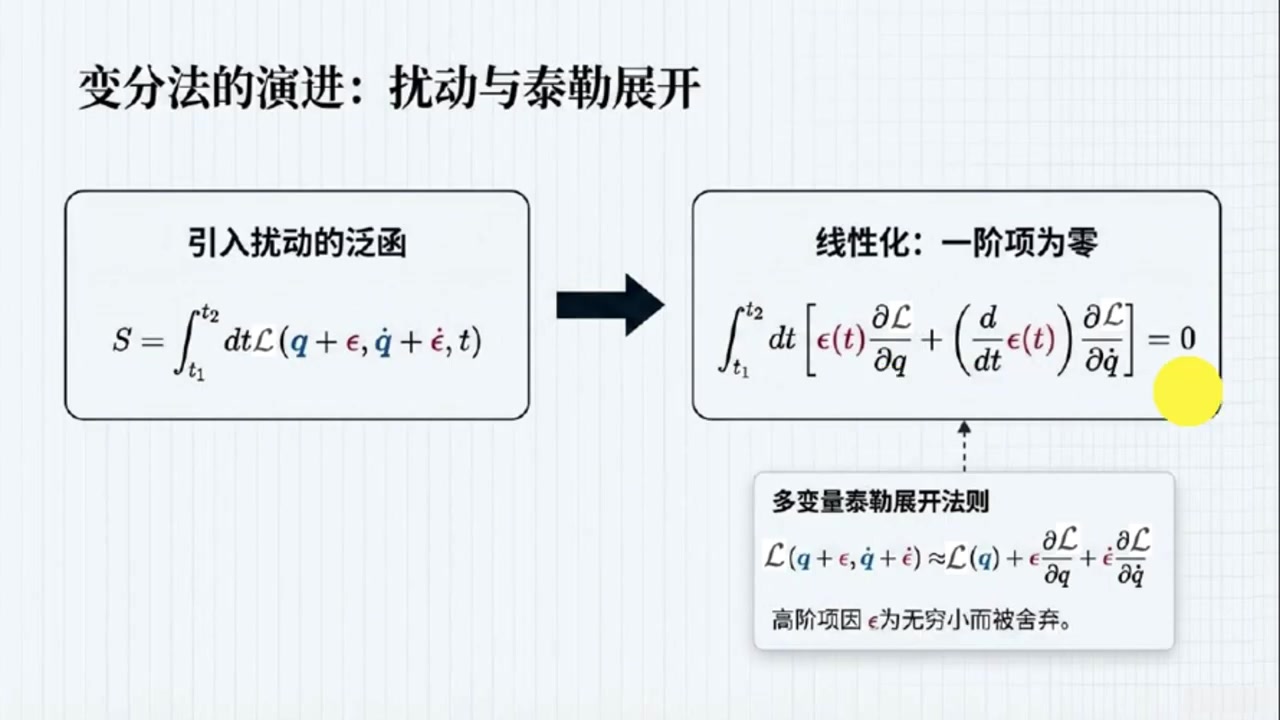 变分法的演进：扰动与泰勒展开

引入扰动的泛函

$S = \int_{t_1}^{t_2} dt \mathcal{L}(q + \epsilon, \dot{q} + \dot{\epsilon}, t)$

线性化：一阶项为零

$\int_{t_1}^{t_2} dt \left[ \epsilon(t) \frac{\partial \mathcal{L}}{\partial q} + \left( \frac{d}{dt} \epsilon(t) \right) \frac{\partial \mathcal{L}}{\partial \dot{q}} \right] = 0$

多变量泰勒展开法则

$\mathcal{L}(q + \epsilon, \dot{q} + \dot{\epsilon}) \approx \mathcal{L}(q) + \epsilon \frac{\partial \mathcal{L}}{\partial q} + \dot{\epsilon} \frac{\partial \mathcal{L}}{\partial \dot{q}}$

高阶项因 $\epsilon$为无穷小而被舍弃。